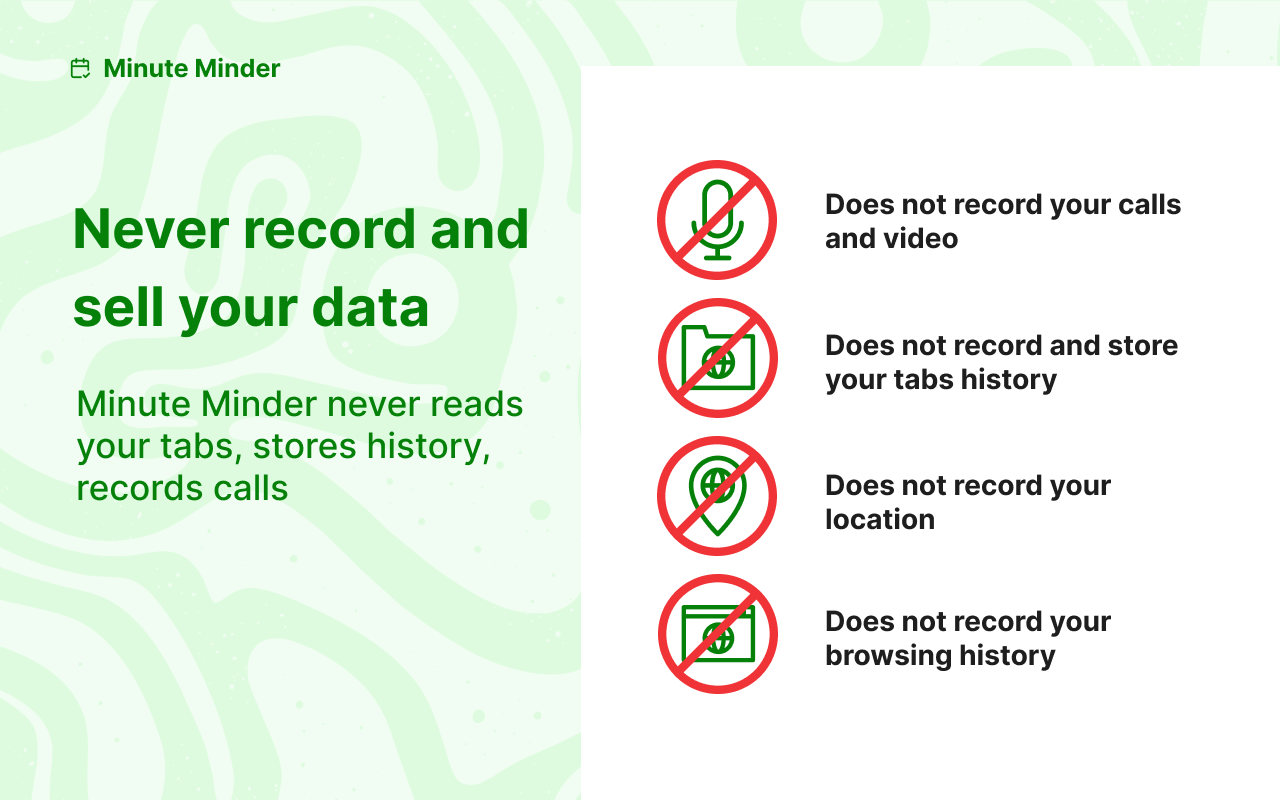 Minute Minder

Never record and sell your data

Minute Minder never reads your tabs, stores history, records calls

Does not record your calls and video

Does not record and store your tabs history

Does not record your location

Does not record your browsing history